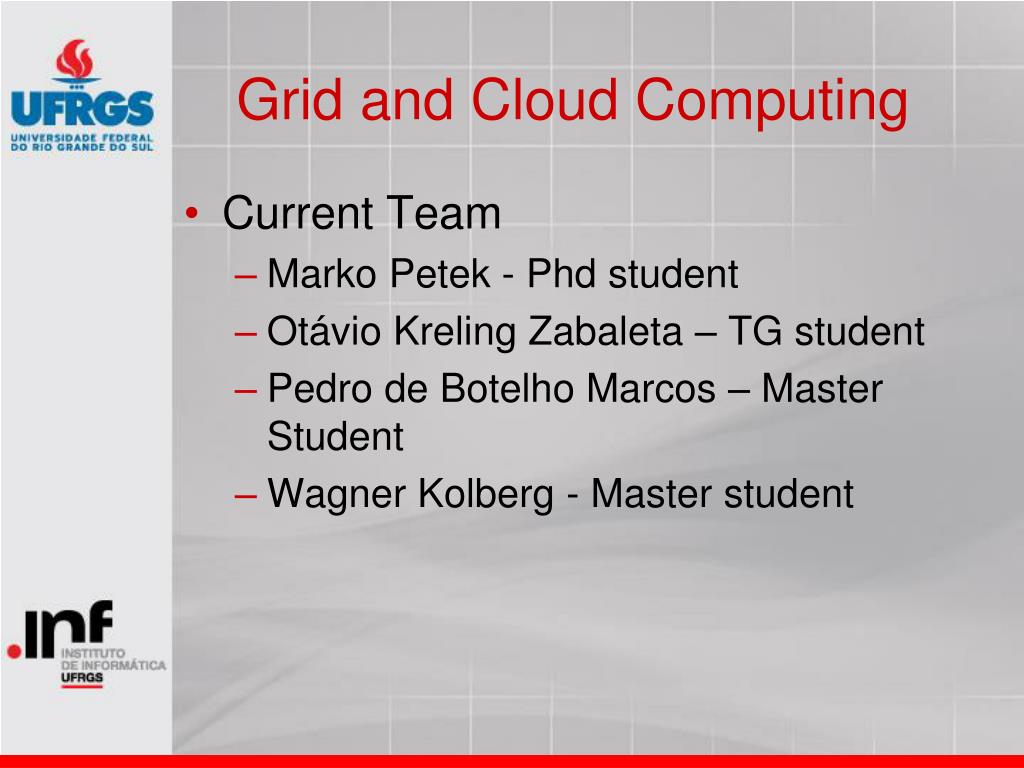 UFRGS
UNIVERSIDADE FEDERAL DO RIO GRANDE DO SUL

Grid and Cloud Computing

• Current Team
– Marko Petek - Phd student
– Otávio Kreling Zabaleta – TG student
– Pedro de Botelho Marcos – Master Student
– Wagner Kolberg - Master student

.inf
INSTITUTO DE INFORMÁTICA
UFRGS